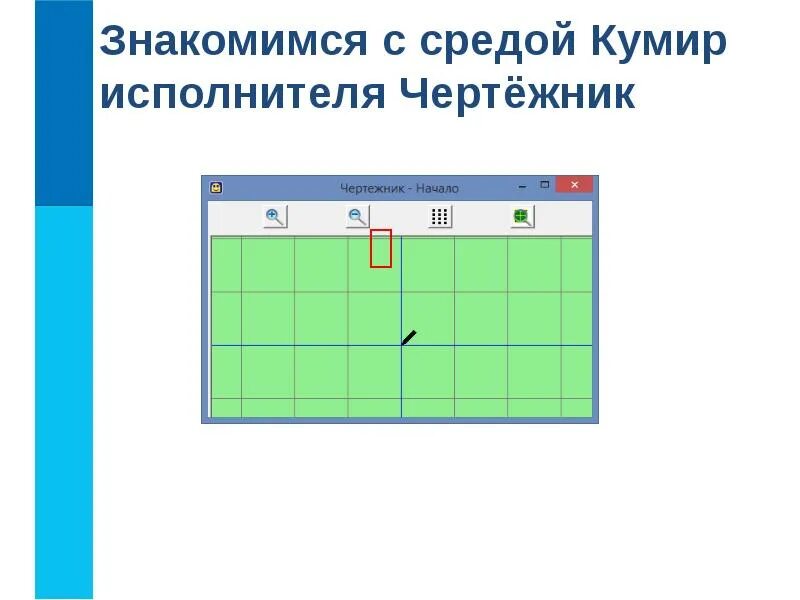 Знакомимся с средой Кумир исполнителя Чертёжник

Чертежник - Начало